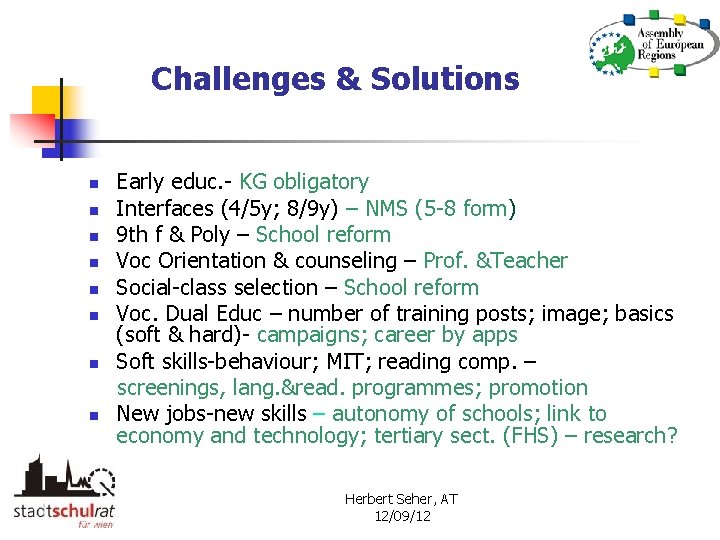 Assembly of European Regions

Challenges & Solutions

- Early educ.- KG obligatory
- Interfaces (4/5y; 8/9y) – NMS (5-8 form)
- 9th f & Poly – School reform
- Voc Orientation & counseling – Prof. &Teacher
- Social-class selection – School reform
- Voc. Dual Educ – number of training posts; image; basics (soft & hard)- campaigns; career by apps
- Soft skills-behaviour; MIT; reading comp. – screenings, lang.&read. programmes; promotion
- New jobs-new skills – autonomy of schools; link to economy and technology; tertiary sect. (FHS) – research?

stadtschulrat für wien

Herbert Seher, AT
12/09/12